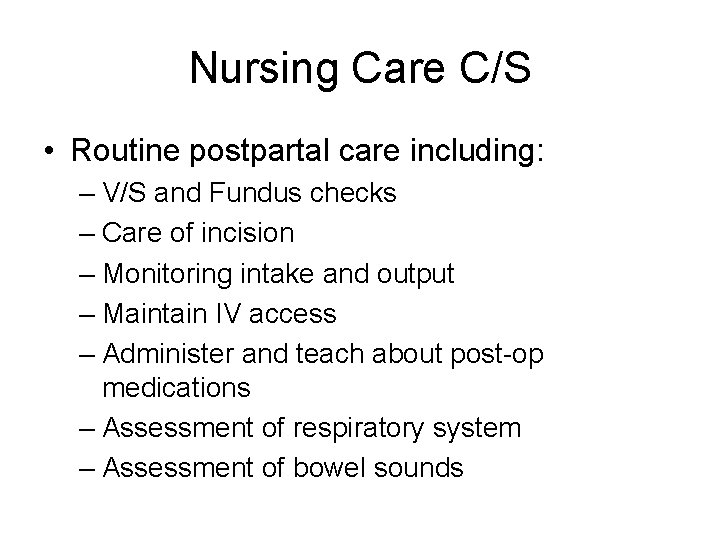 Nursing Care C/S

• Routine postpartal care including:
– V/S and Fundus checks
– Care of incision
– Monitoring intake and output
– Maintain IV access
– Administer and teach about post-op medications
– Assessment of respiratory system
– Assessment of bowel sounds